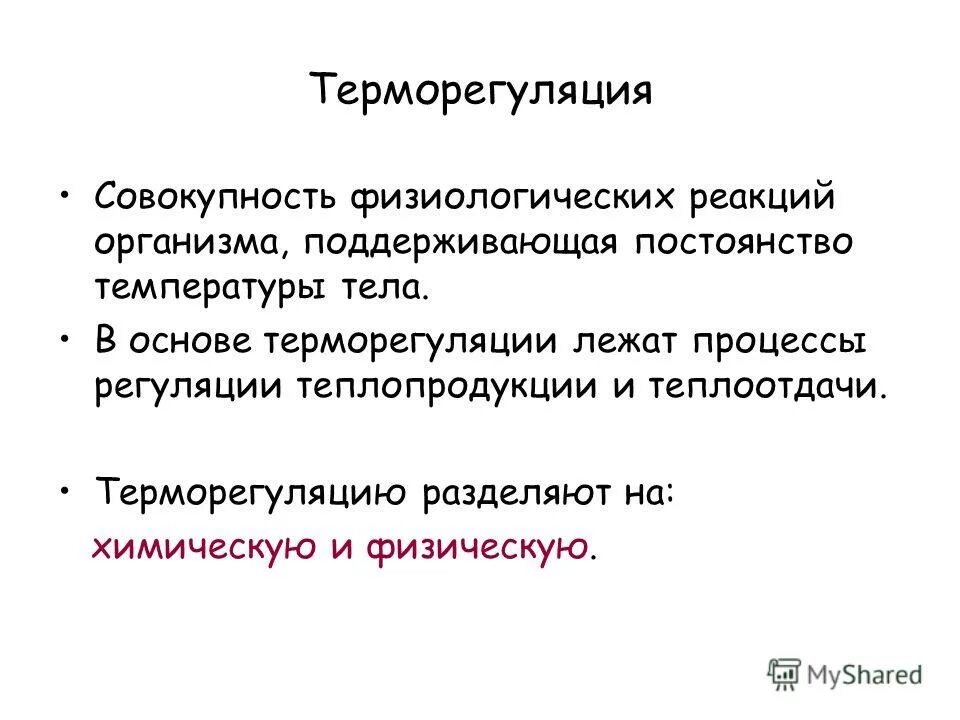 Терморегуляция

• Совокупность физиологических реакций организма, поддерживающая постоянство температуры тела.

• В основе терморегуляции лежат процессы регуляции теплопродукции и теплоотдачи.

• Терморегуляцию разделяют на:

химическую и физическую.

MyShared